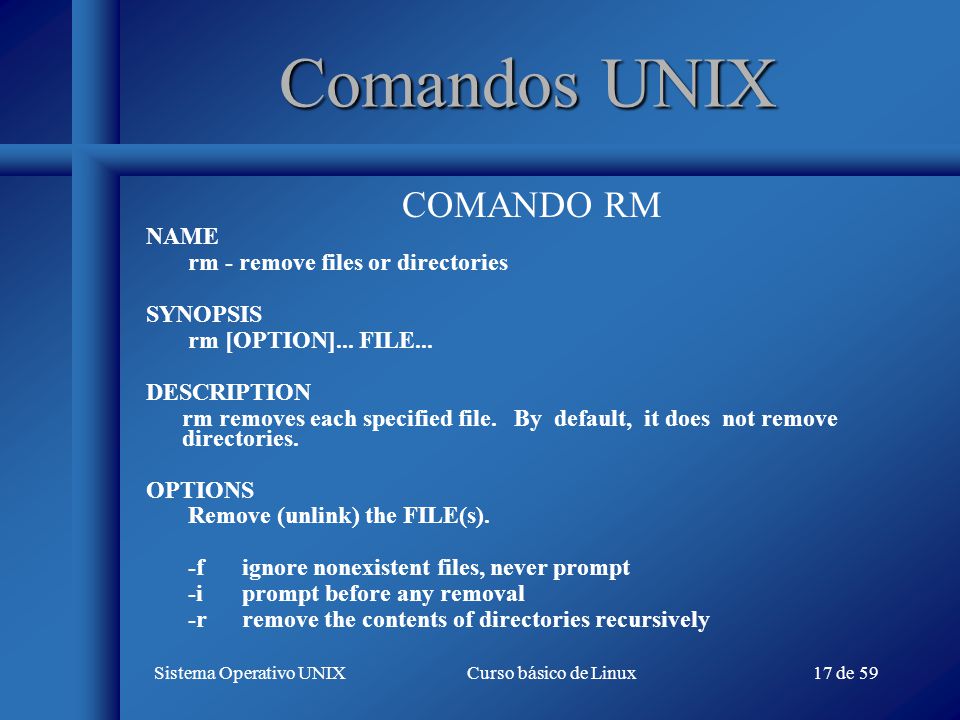 Comandos UNIX

COMANDO RM

NAME
rm - remove files or directories

SYNOPSIS
rm [OPTION]... FILE...

DESCRIPTION
rm removes each specified file. By default, it does not remove directories.

OPTIONS
Remove (unlink) the FILE(s).

-f ignore nonexistent files, never prompt
-i prompt before any removal
-r remove the contents of directories recursively

Sistema Operativo UNIX Curso básico de Linux 17 de 59